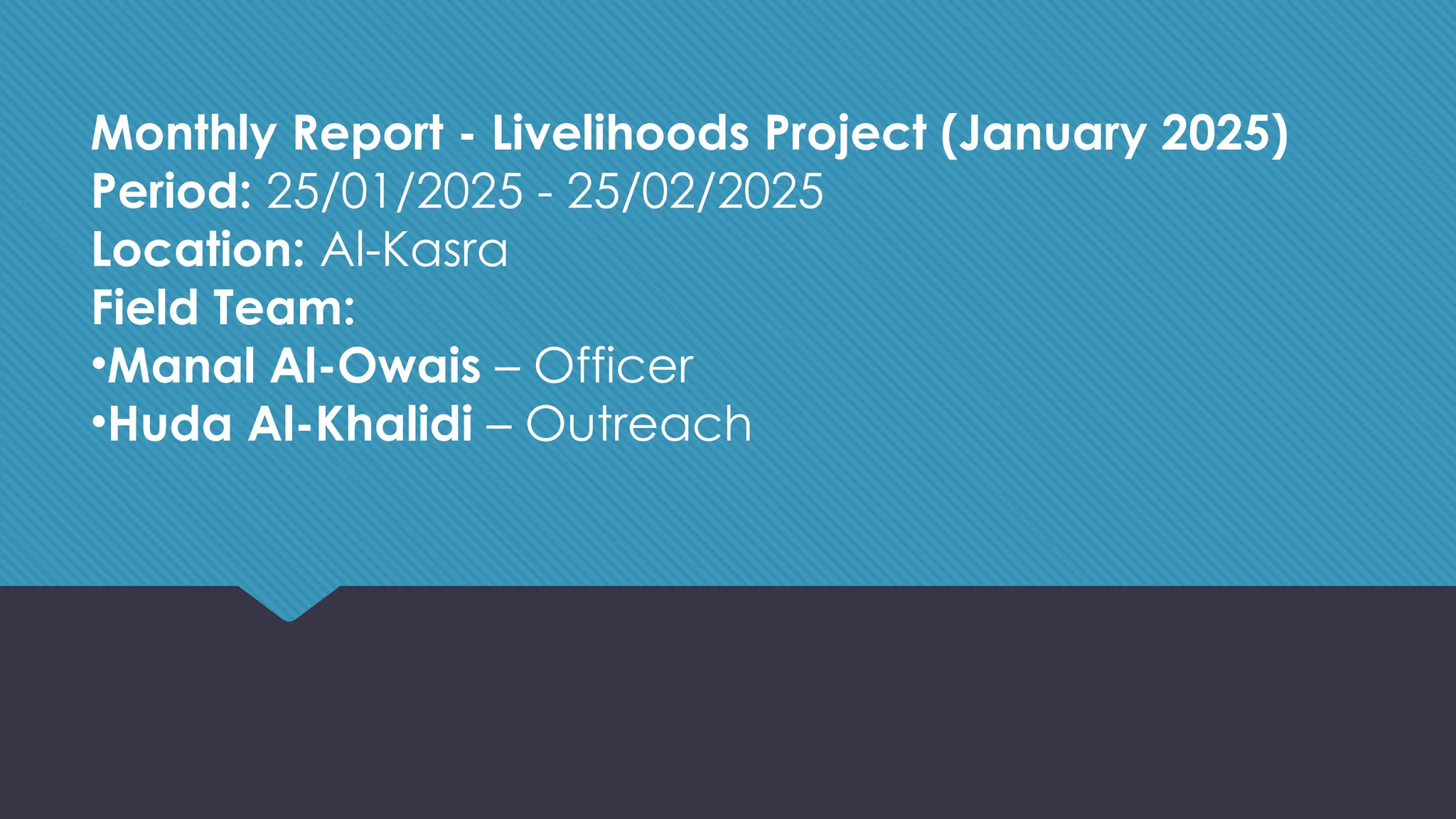 Monthly Report - Livelihoods Project (January 2025)
Period: 25/01/2025 - 25/02/2025
Location: Al-Kasra
Field Team:
•Manal Al-Owais – Officer
•Huda Al-Khalidi – Outreach